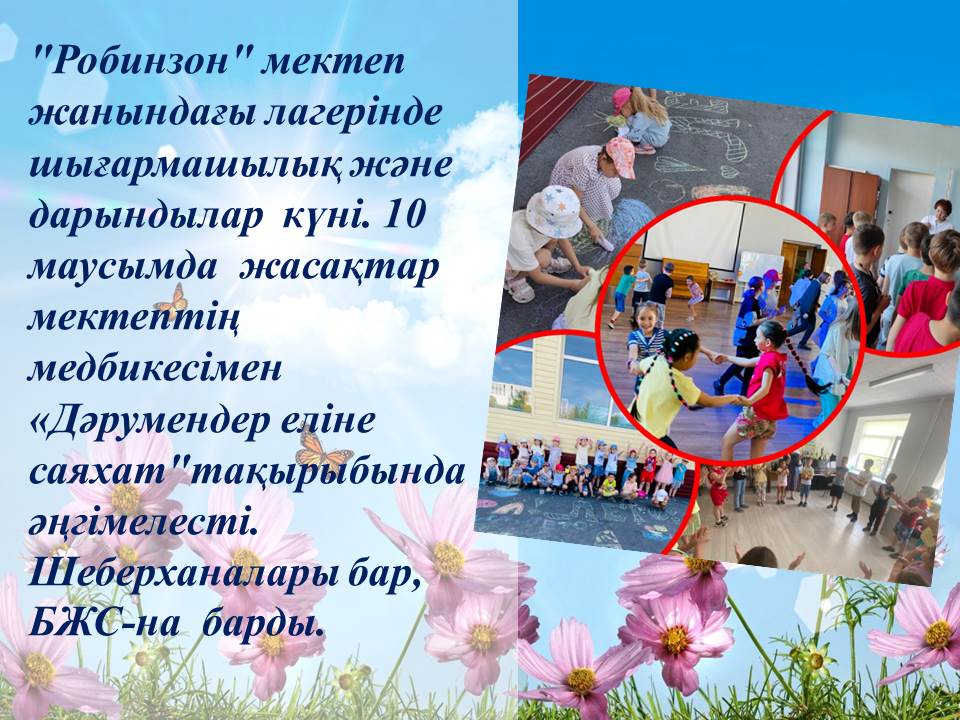 "Робинзон" мектеп жанындағы лагерінде шығармашылық және дарындылар күні. 10 маусымда жасақтар мектептің медбикесімен «Дәрумендер еліне саяхат"тақырыбында әңгімелесті. Шеберханалары бар, БЖС-на барды.